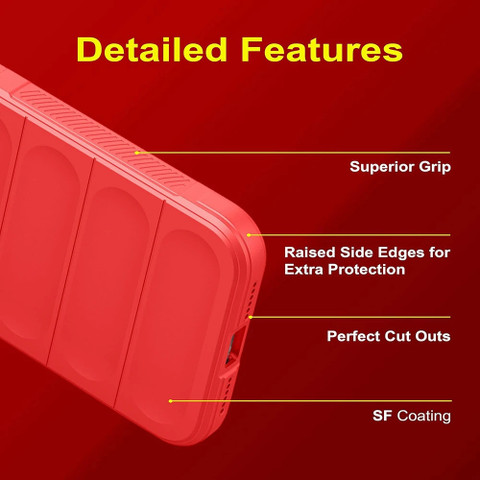 Detailed Features

Superior Grip

Raised Side Edges for Extra Protection

Perfect Cut Outs

SF Coating